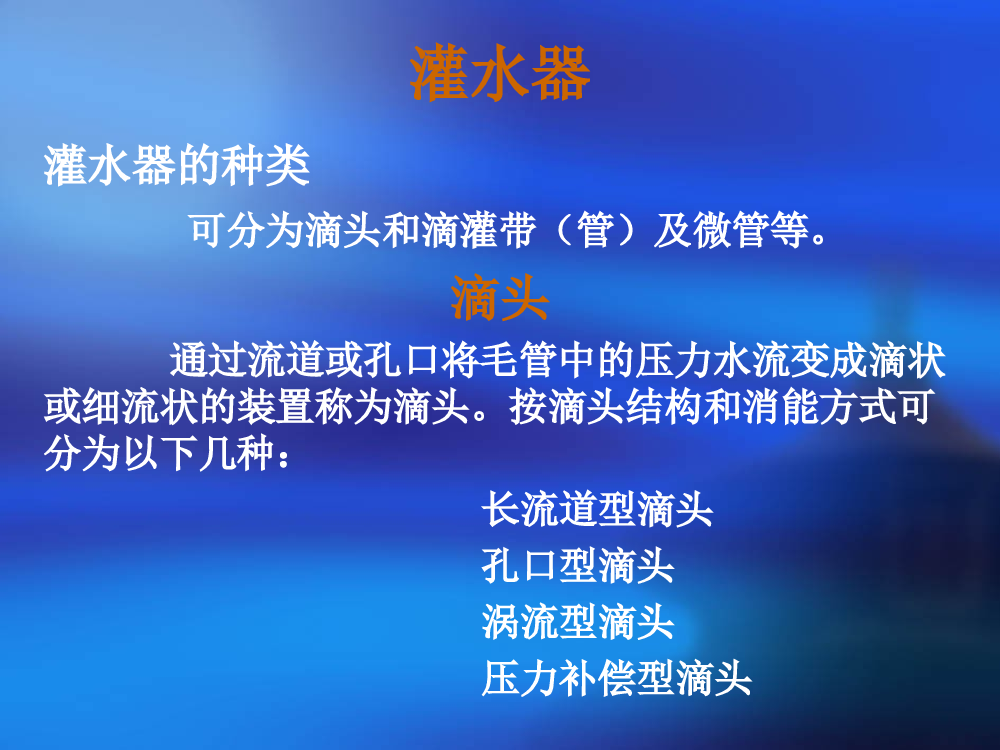 灌水器

灌水器的种类

可分为滴头和滴灌带（管）及微管等。

滴头

通过流道或孔口将毛管中的压力水流变成滴状或细流状的装置称为滴头。按滴头结构和消能方式可分为以下几种：

长流道型滴头
孔口型滴头
涡流型滴头
压力补偿型滴头